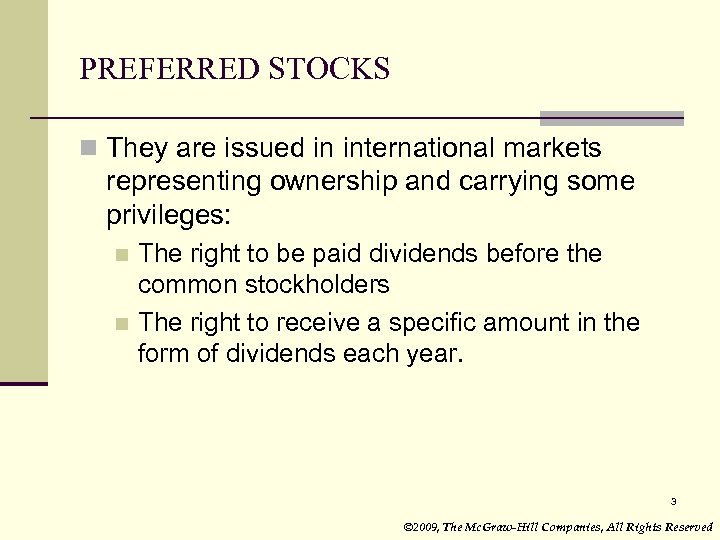 PREFERRED STOCKS

They are issued in international markets representing ownership and carrying some privileges:

The right to be paid dividends before the common stockholders

The right to receive a specific amount in the form of dividends each year.

3

©2009, The McGraw-Hill Companies, All Rights Reserved